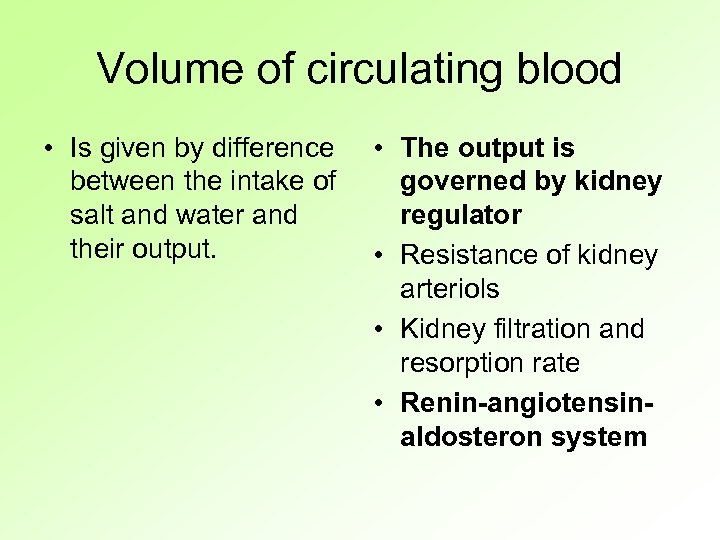 Volume of circulating blood

• Is given by difference between the intake of salt and water and their output.

• The output is governed by kidney regulator
• Resistance of kidney arteriols
• Kidney filtration and resorption rate
• Renin-angiotensin-aldosteron system